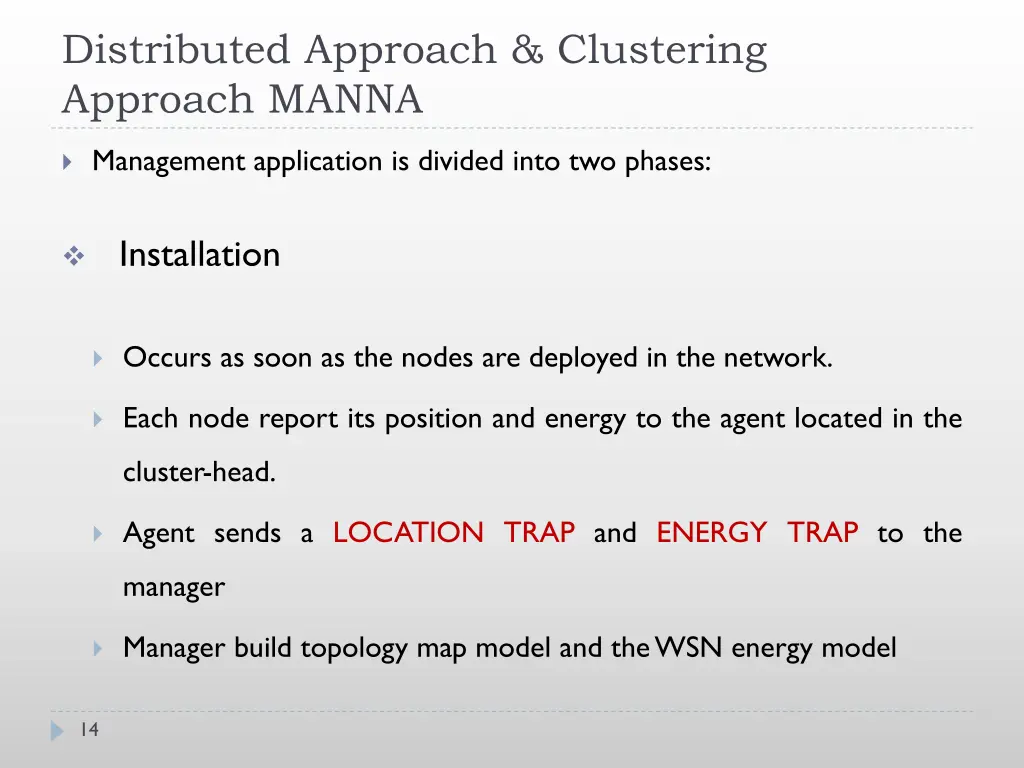 Distributed Approach & Clustering Approach MANNA

Management application is divided into two phases:

Installation

Occurs as soon as the nodes are deployed in the network.

Each node report its position and energy to the agent located in the cluster-head.

Agent sends a LOCATION TRAP and ENERGY TRAP to the manager

Manager build topology map model and the WSN energy model

14